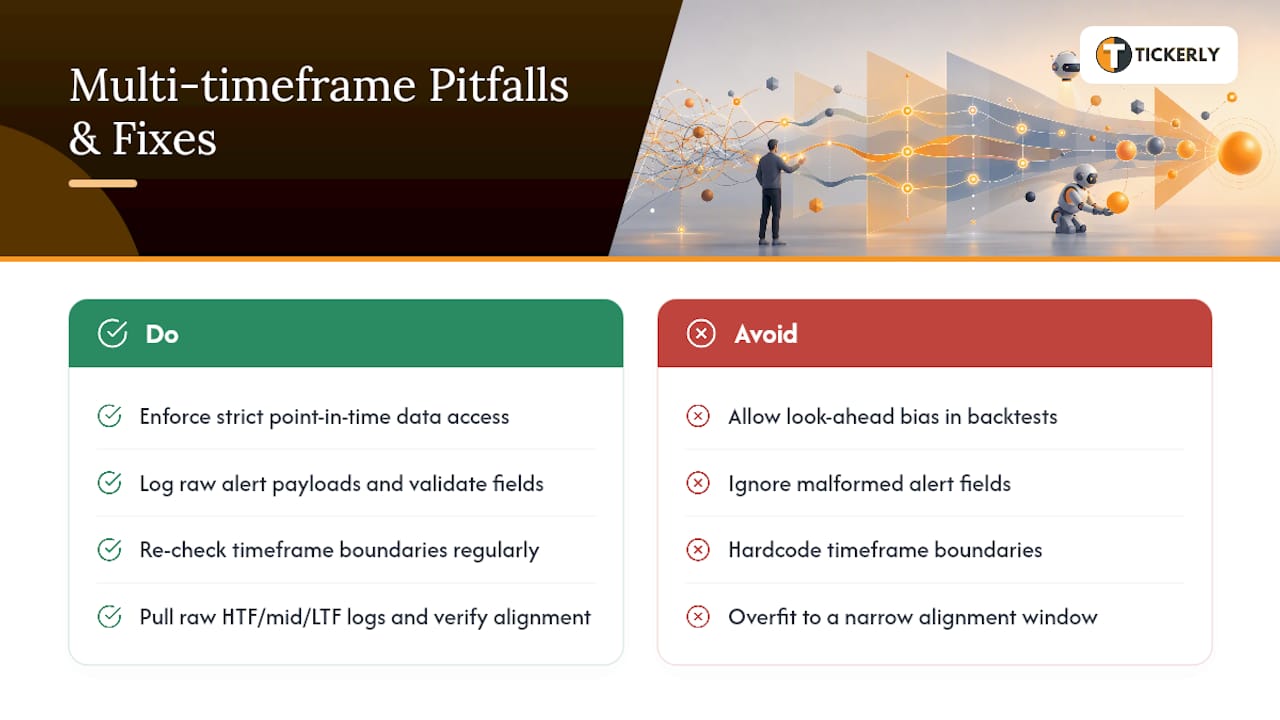 Multi-timeframe Pitfalls & Fixes

TICKERLY

Do

Enforce strict point-in-time data access

Log raw alert payloads and validate fields

Re-check timeframe boundaries regularly

Pull raw HTF/mid/LTF logs and verify alignment

Avoid

Allow look-ahead bias in backtests

Ignore malformed alert fields

Hardcode timeframe boundaries

Overfit to a narrow alignment window